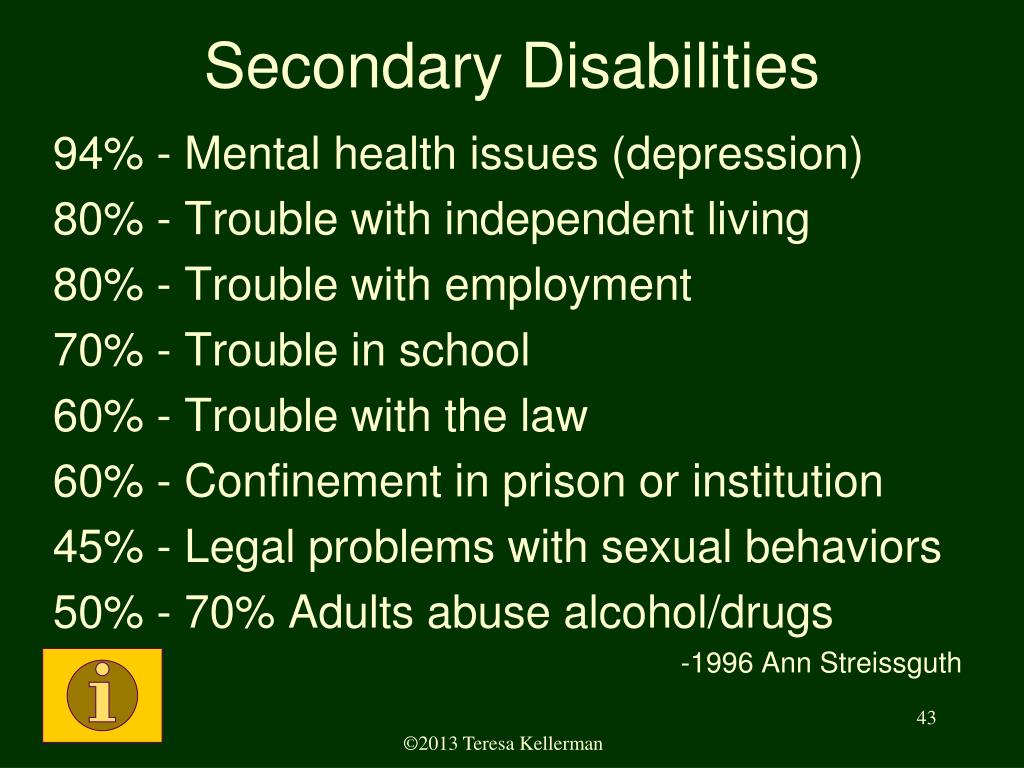 Secondary Disabilities

94% - Mental health issues (depression)
80% - Trouble with independent living
80% - Trouble with employment
70% - Trouble in school
60% - Trouble with the law
60% - Confinement in prison or institution
45% - Legal problems with sexual behaviors
50% - 70% Adults abuse alcohol/drugs

-1996 Ann Streissguth

i

43

©2013 Teresa Kellerman